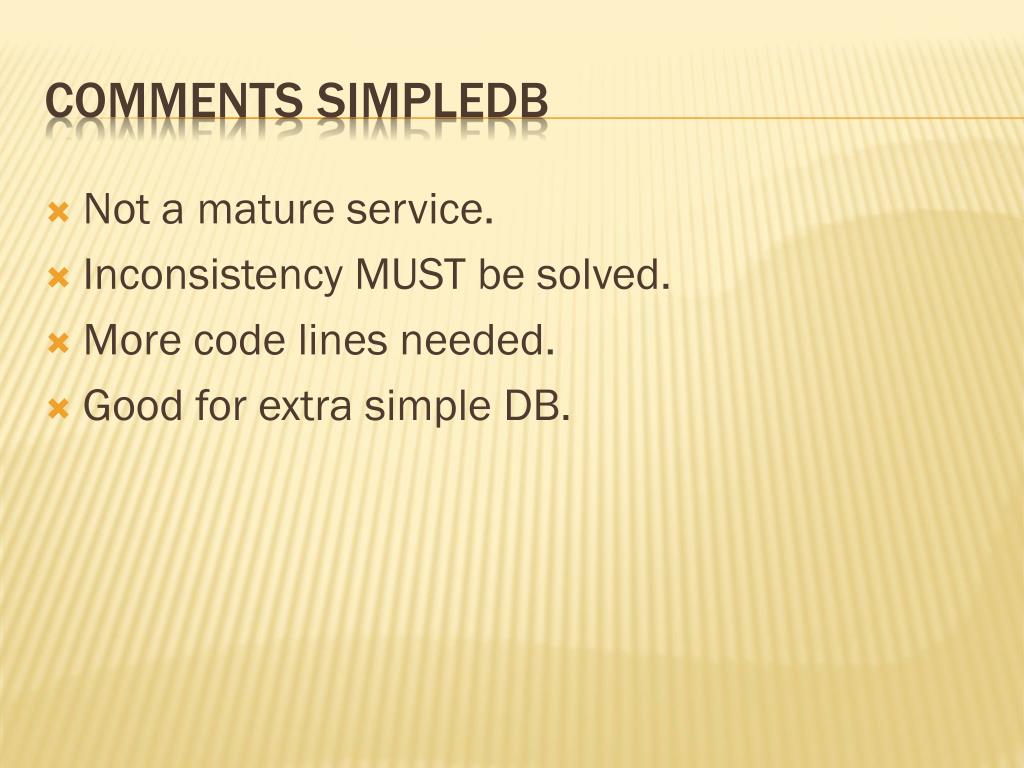 COMMENTS SIMPLEDB

Not a mature service.
Inconsistency MUST be solved.
More code lines needed.
Good for extra simple DB.